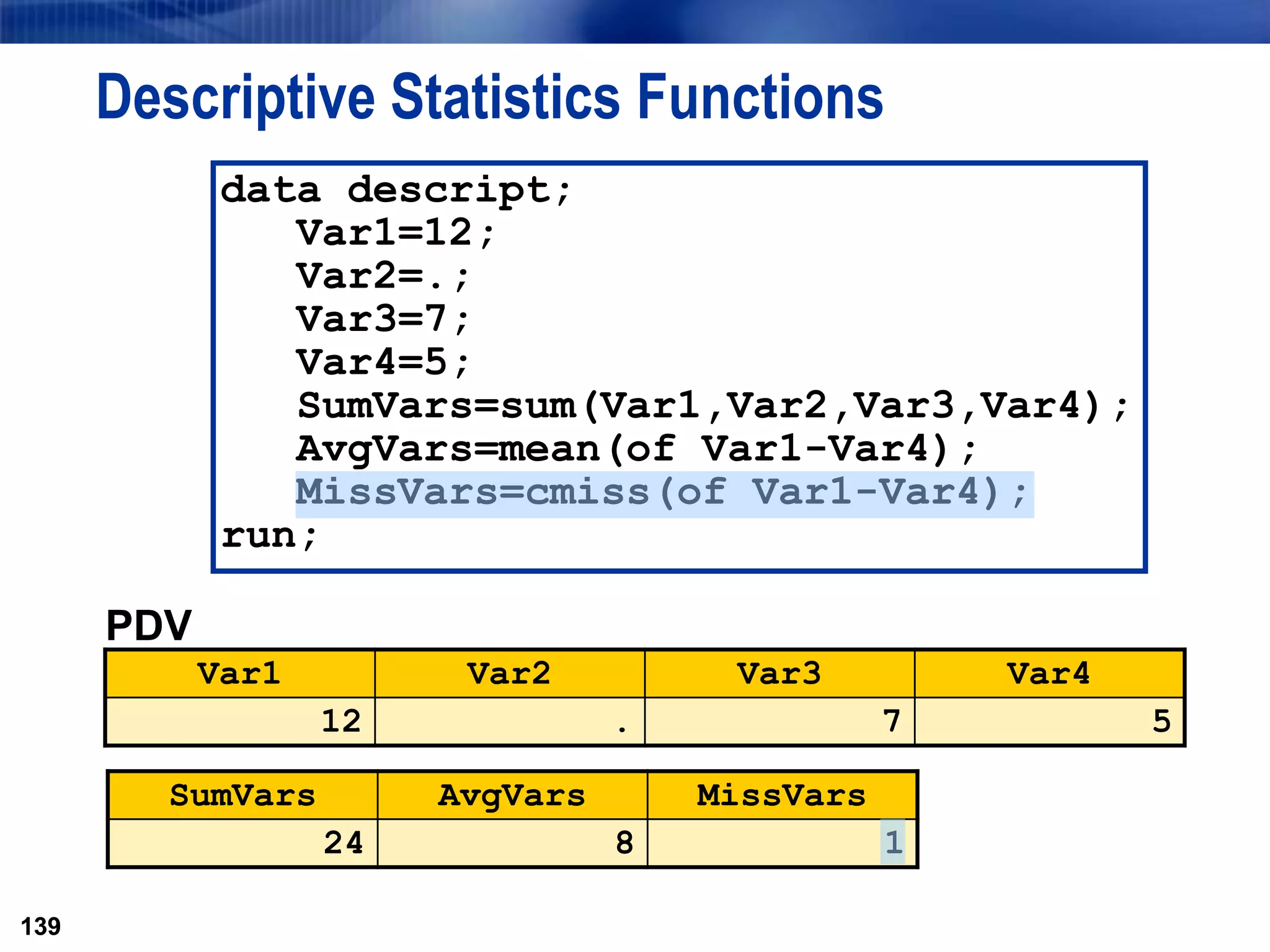 Descriptive Statistics Functions

data descript;
Var1=12;
Var2=.;
Var3=7;
Var4=5;
SumVars=sum(Var1,Var2,Var3,Var4);
AvgVars=mean(of Var1-Var4);
MissVars=cmiss(of Var1-Var4);
run;

PDV

| Var1 | Var2 | Var3 | Var4 |
|---|---|---|---|
| 12 | . | 7 | 5 |

| SumVars | AvgVars | MissVars |
|---|---|---|
| 24 | 8 | 1 |

139